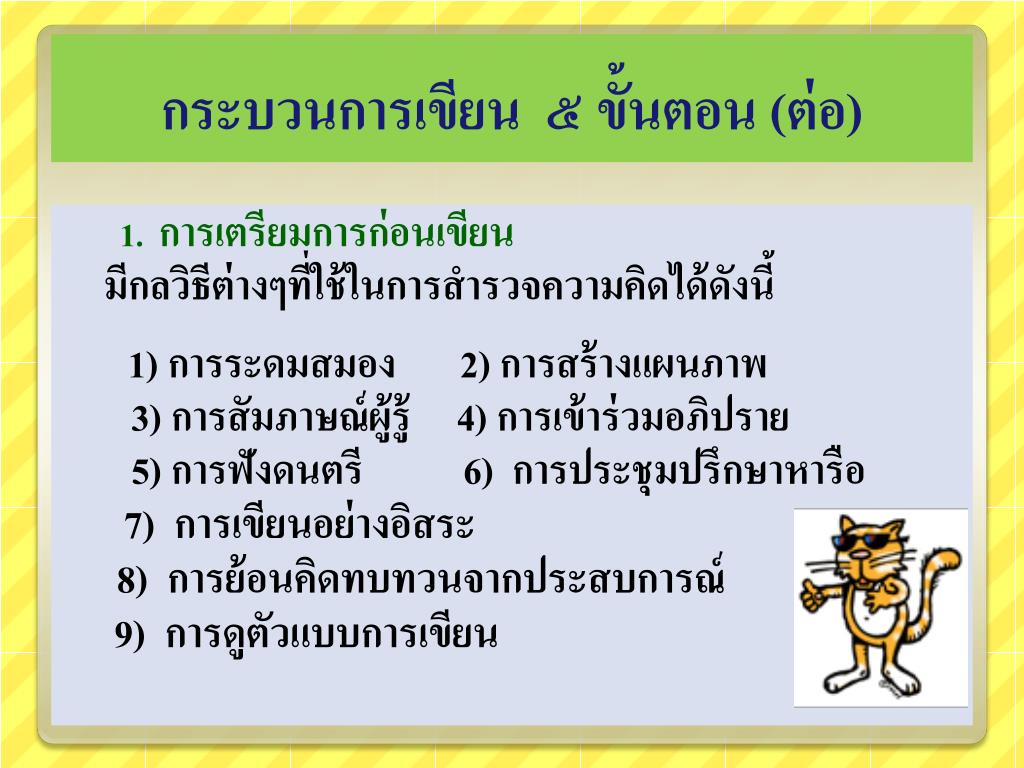 กระบวนการเขียน ๕ ขั้นตอน (ต่อ)

1. การเตรียมการก่อนเขียน

มีกลวิธีต่างๆที่ใช้ในการสำรวจความคิดได้ดังนี้

1) การระดมสมอง 2) การสร้างแผนภาพ

3) การสัมภาษณ์ผู้รู้ 4) การเข้าร่วมอภิปราย

5) การฟังดนตรี 6) การประชุมปรึกษาหารือ

7) การเขียนอย่างอิสระ

8) การย้อนคิดทบทวนจากประสบการณ์

9) การดูตัวแบบการเขียน